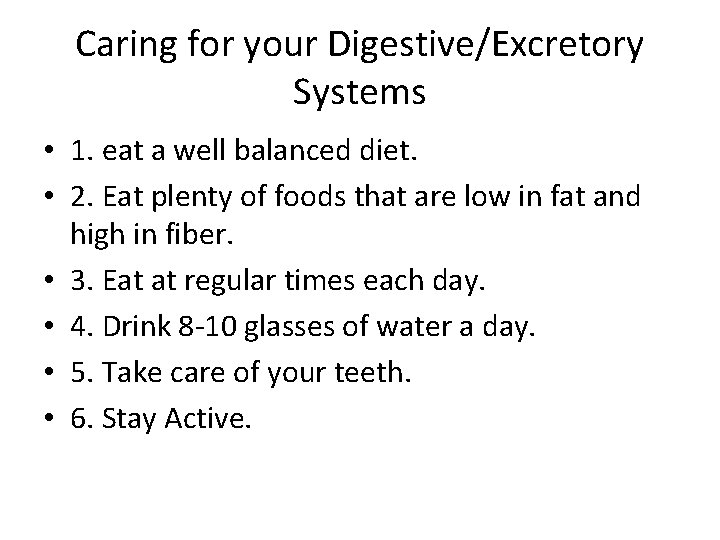 Caring for your Digestive/Excretory Systems

• 1. eat a well balanced diet.
• 2. Eat plenty of foods that are low in fat and high in fiber.
• 3. Eat at regular times each day.
• 4. Drink 8-10 glasses of water a day.
• 5. Take care of your teeth.
• 6. Stay Active.